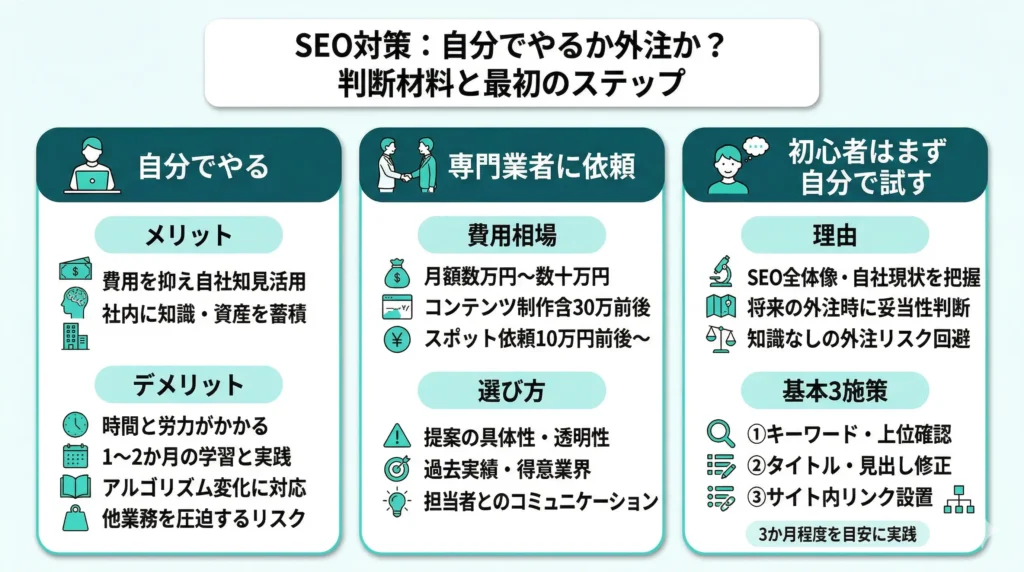 SEO対策：自分でやるか外注か？
判断材料と最初のステップ

自分でやる

メリット

費用を抑え自社知見活用
社内に知識・資産を蓄積

デメリット

時間と労力がかかる
1〜2か月の学習と実践
アルゴリズム変化に対応
他業務を圧迫するリスク

専門業者に依頼

費用相場

月額数万円〜数十万円
コンテンツ制作含30万前後
スポット依頼10万円前後〜

選び方

提案の具体性・透明性
過去実績・得意業界
担当者とのコミュニケーション

初心者はまず
自分で試す

理由

SEO全体像・自社現状を把握
将来の外注時に妥当性判断
知識なしの外注リスク回避

基本3施策

①キーワード・上位確認
②タイトル・見出し修正
③サイト内リンク設置

3か月程度を目安に実践